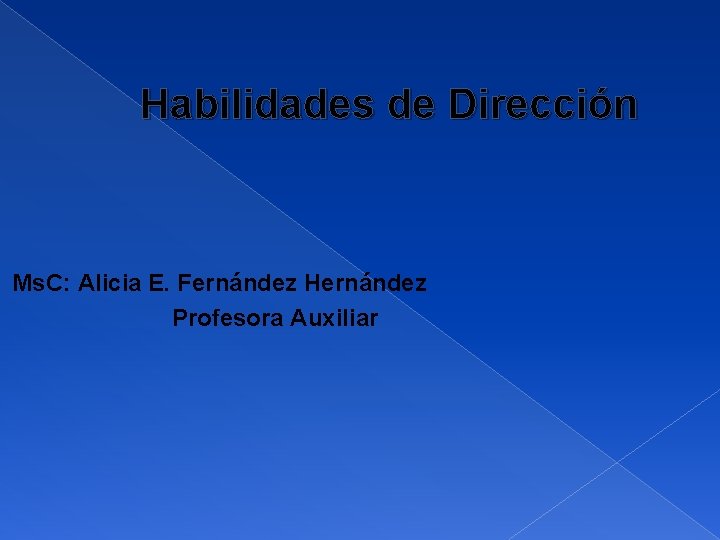 Habilidades de Dirección

MsC: Alicia E. Fernández Hernández
Profesora Auxiliar